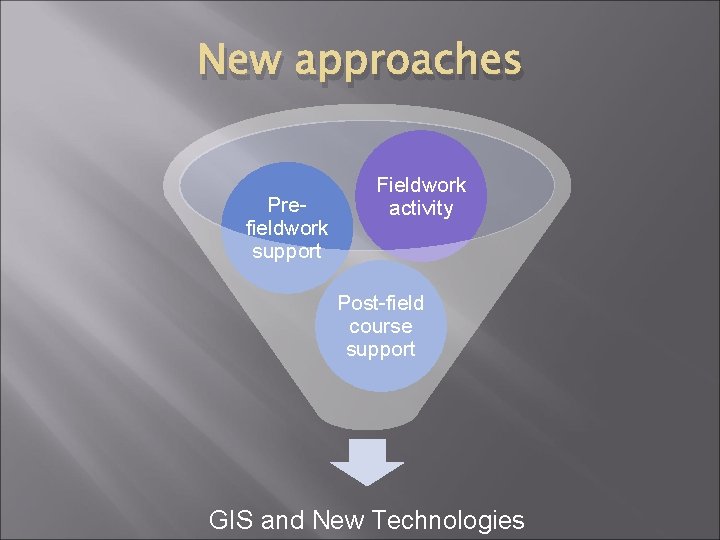 New approaches

Pre-fieldwork support

Fieldwork activity

Post-field course support

GIS and New Technologies